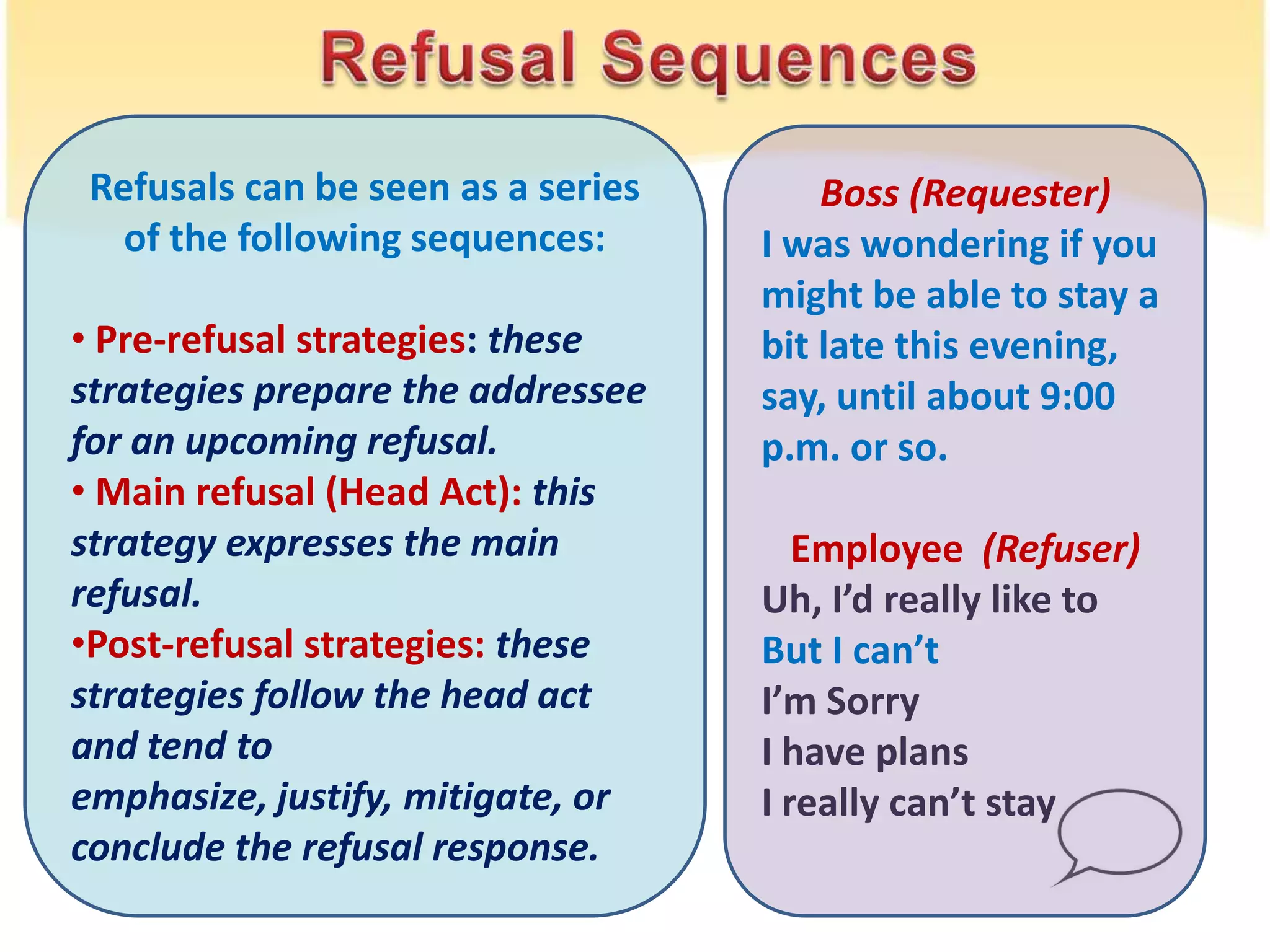 Refusal Sequences

Refusals can be seen as a series of the following sequences:

• Pre-refusal strategies: these strategies prepare the addressee for an upcoming refusal.
• Main refusal (Head Act): this strategy expresses the main refusal.
•Post-refusal strategies: these strategies follow the head act and tend to emphasize, justify, mitigate, or conclude the refusal response.

Boss (Requester)
I was wondering if you might be able to stay a bit late this evening, say, until about 9:00 p.m. or so.

Employee (Refuser)
Uh, I'd really like to
But I can't
I'm Sorry
I have plans
I really can't stay